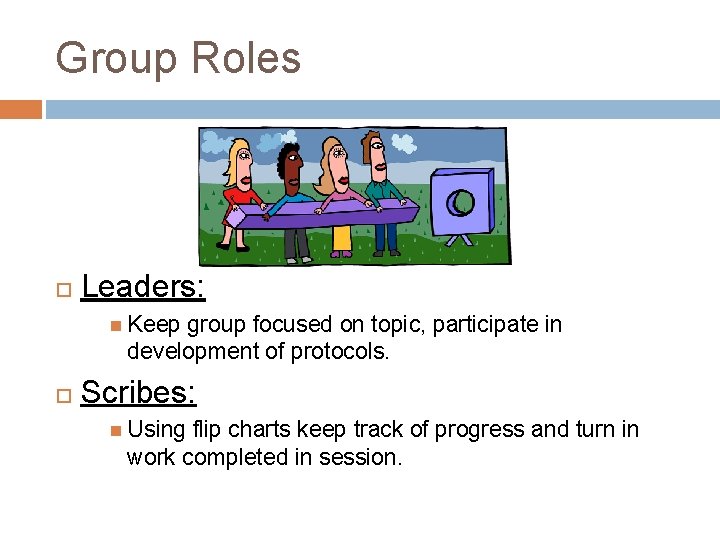 Group Roles

Leaders:

Keep group focused on topic, participate in development of protocols.

Scribes:

Using flip charts keep track of progress and turn in work completed in session.